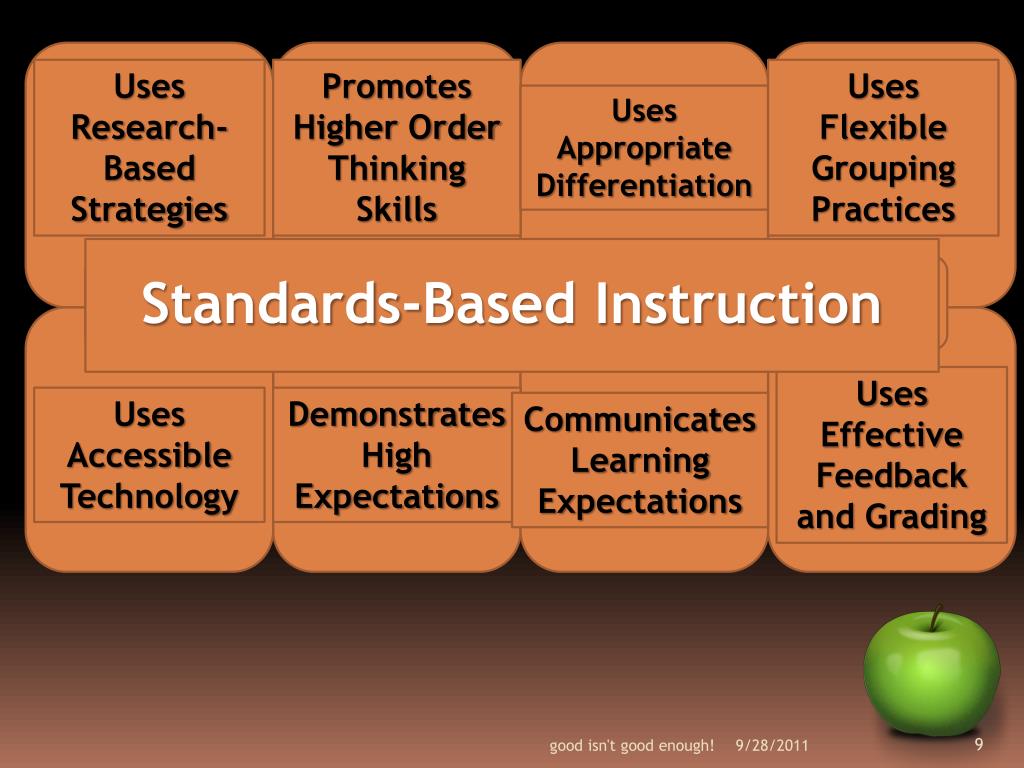 Uses Research-Based Strategies

Promotes Higher Order Thinking Skills

Uses Appropriate Differentiation

Uses Flexible Grouping Practices

Standards-Based Instruction

Uses Accessible Technology

Demonstrates High Expectations

Communicates Learning Expectations

Uses Effective Feedback and Grading

good isn't good enough! 9/28/2011 9